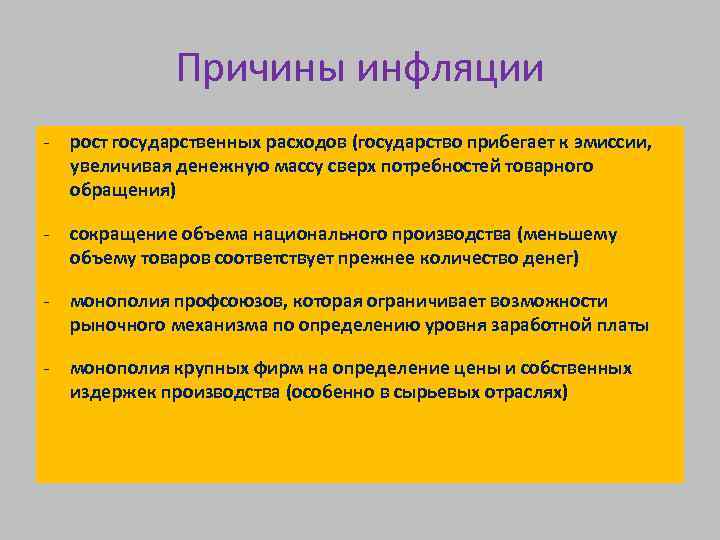 Причины инфляции

- рост государственных расходов (государство прибегает к эмиссии, увеличивая денежную массу сверх потребностей товарного обращения)

- сокращение объема национального производства (меньшему объему товаров соответствует прежнее количество денег)

- монополия профсоюзов, которая ограничивает возможности рыночного механизма по определению уровня заработной платы

- монополия крупных фирм на определение цены и собственных издержек производства (особенно в сырьевых отраслях)